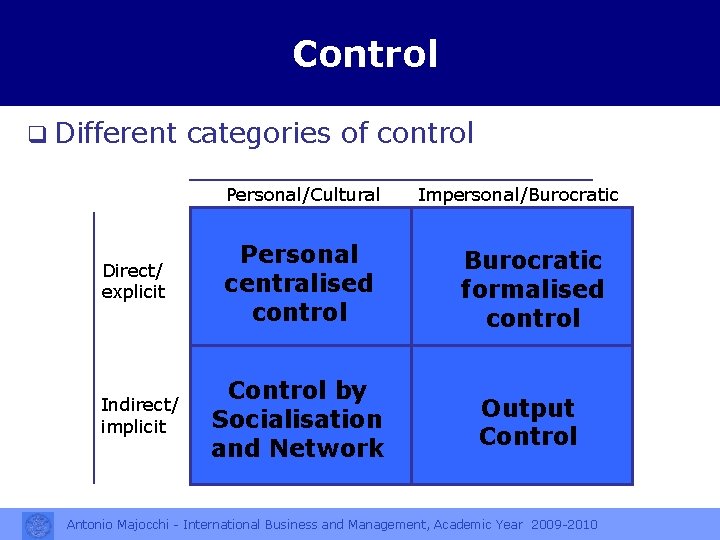 Control

❑ Different categories of control

| | Personal/Cultural | Impersonal/Burocratic |
|---|---|---|
| Direct/ explicit | Personal centralised control | Burocratic formalised control |
| Indirect/ implicit | Control by Socialisation and Network | Output Control |

Antonio Majocchi - International Business and Management, Academic Year 2009-2010